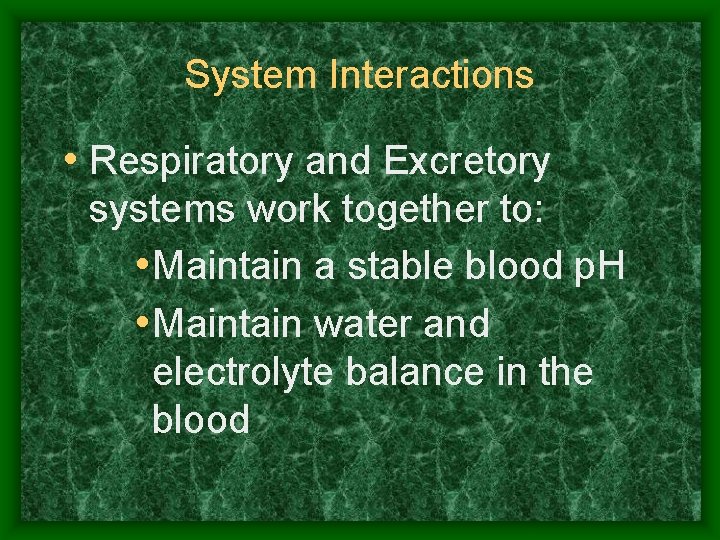 System Interactions

• Respiratory and Excretory systems work together to:

• Maintain a stable blood pH

• Maintain water and electrolyte balance in the blood